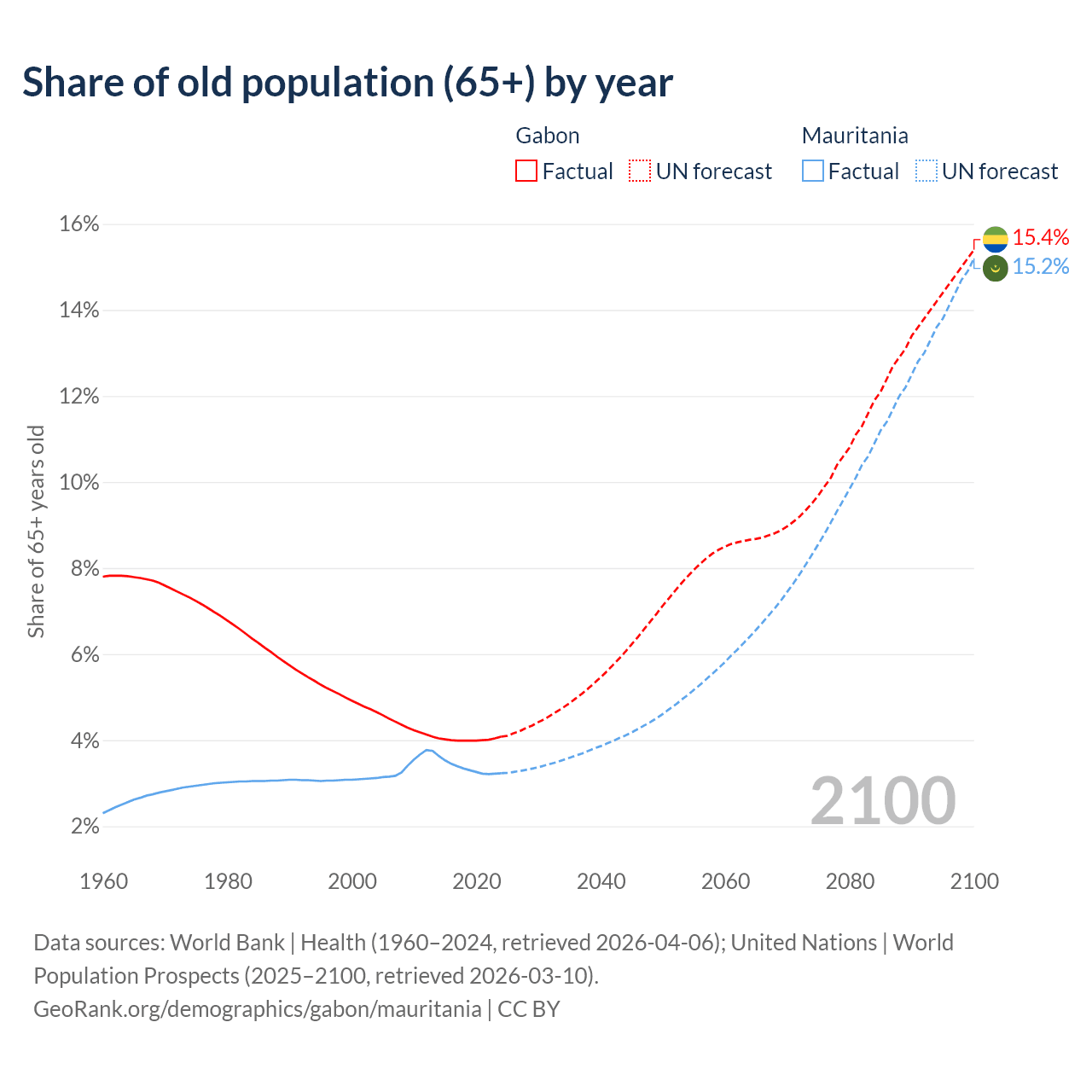 Share of old population (65+) by year

Gabon
Factual
UN forecast

Mauritania
Factual
UN forecast

Share of 65+ years old

16%
14%
12%
10%
8%
6%
4%
2%

15.4%
15.2%

2100

1960
1980
2000
2020
2040
2060
2080
2100

Data sources: World Bank | Health (1960–2024, retrieved 2026-04-06); United Nations | World Population Prospects (2025–2100, retrieved 2026-03-10).
GeoRank.org/demographics/gabon/mauritania | CC BY